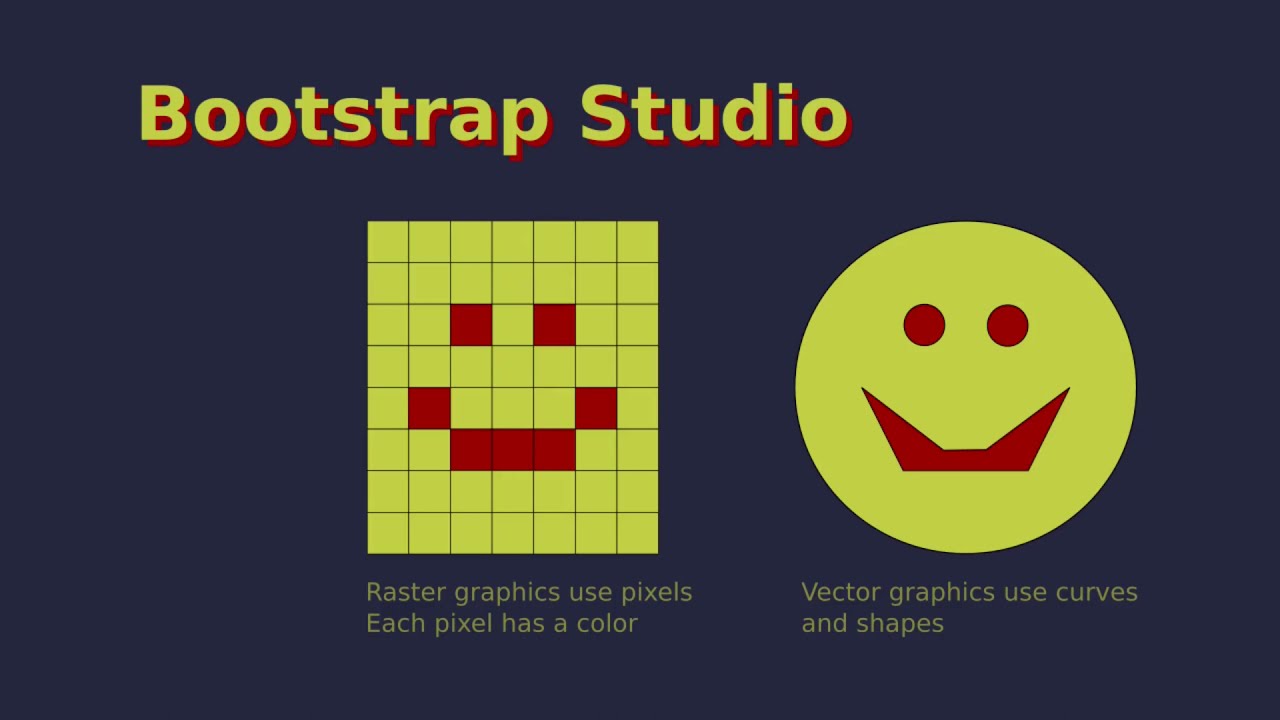 Bootstrap Studio

Raster graphics use pixels
Each pixel has a color

Vector graphics use curves and shapes